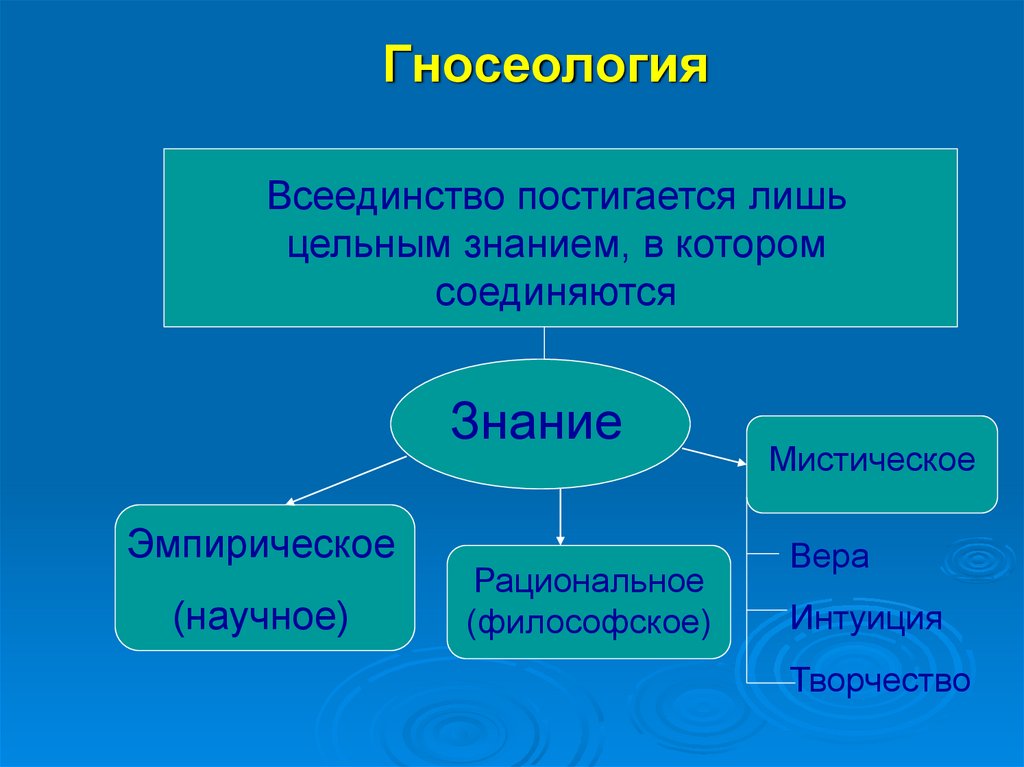 Гносеология

Всеединство постигается лишь цельным знанием, в котором соединяются

Знание

Эмпирическое (научное)

Рациональное (философское)

Мистическое

Вера

Интуиция

Творчество